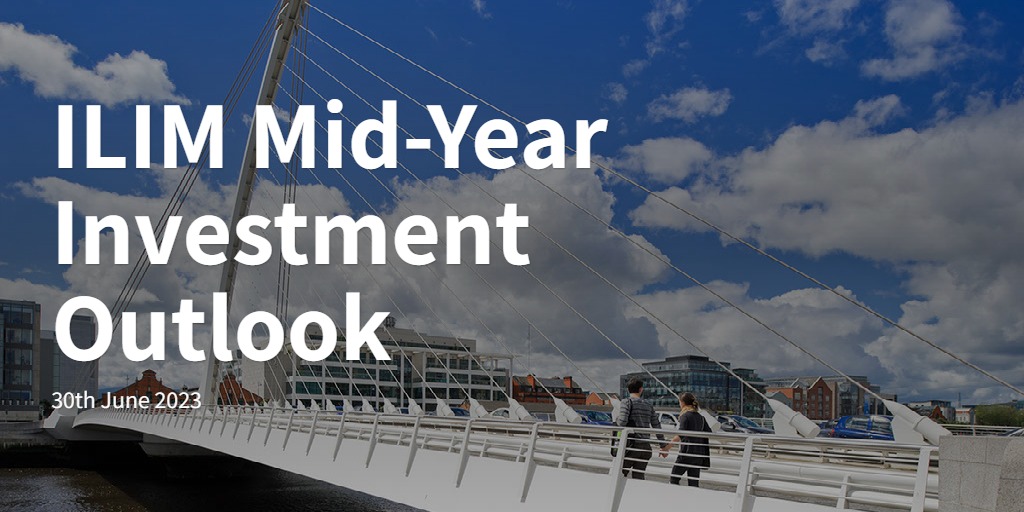 ILIM Mid-Year Investment Outlook

30th June 2023